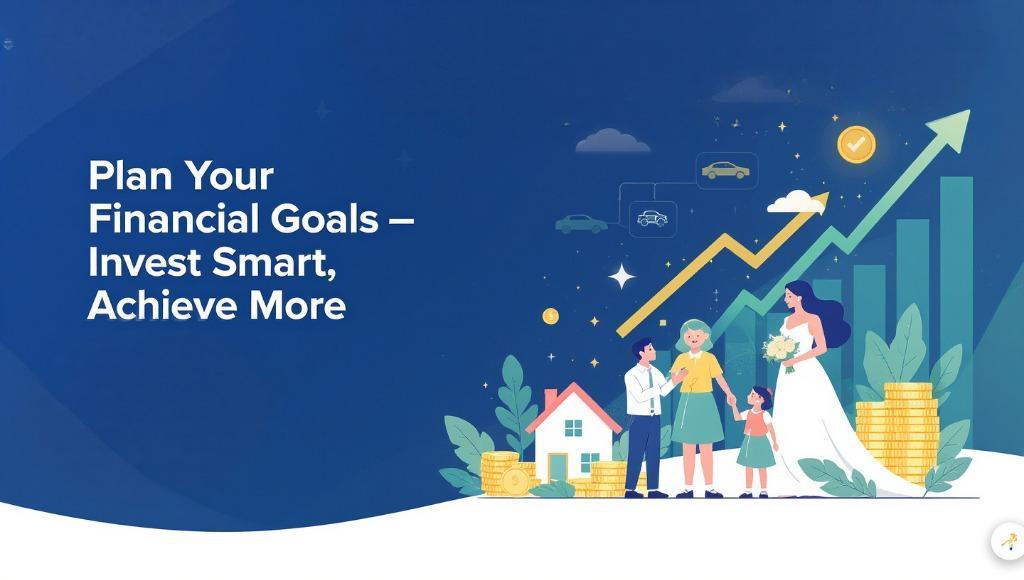 Plan Your Financial Goals – Invest Smart, Achieve More